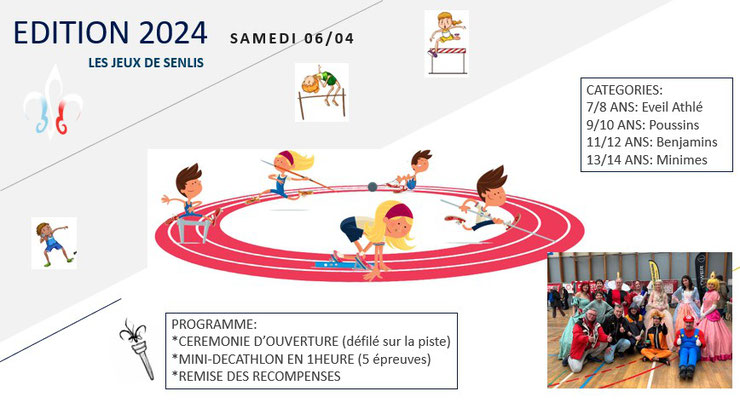 EDITION 2024

SAMEDI 06/04

LES JEUX DE SENLIS

CATEGORIES:
7/8 ANS: Eveil Athlé
9/10 ANS: Poussins
11/12 ANS: Benjamins
13/14 ANS: Minimes

PROGRAMME:
*CEREMONIE D'OUVERTURE (défilé sur la piste)
*MINI-DECATHLON EN 1HEURE (5 épreuves)
*REMISE DES RECOMPENSES